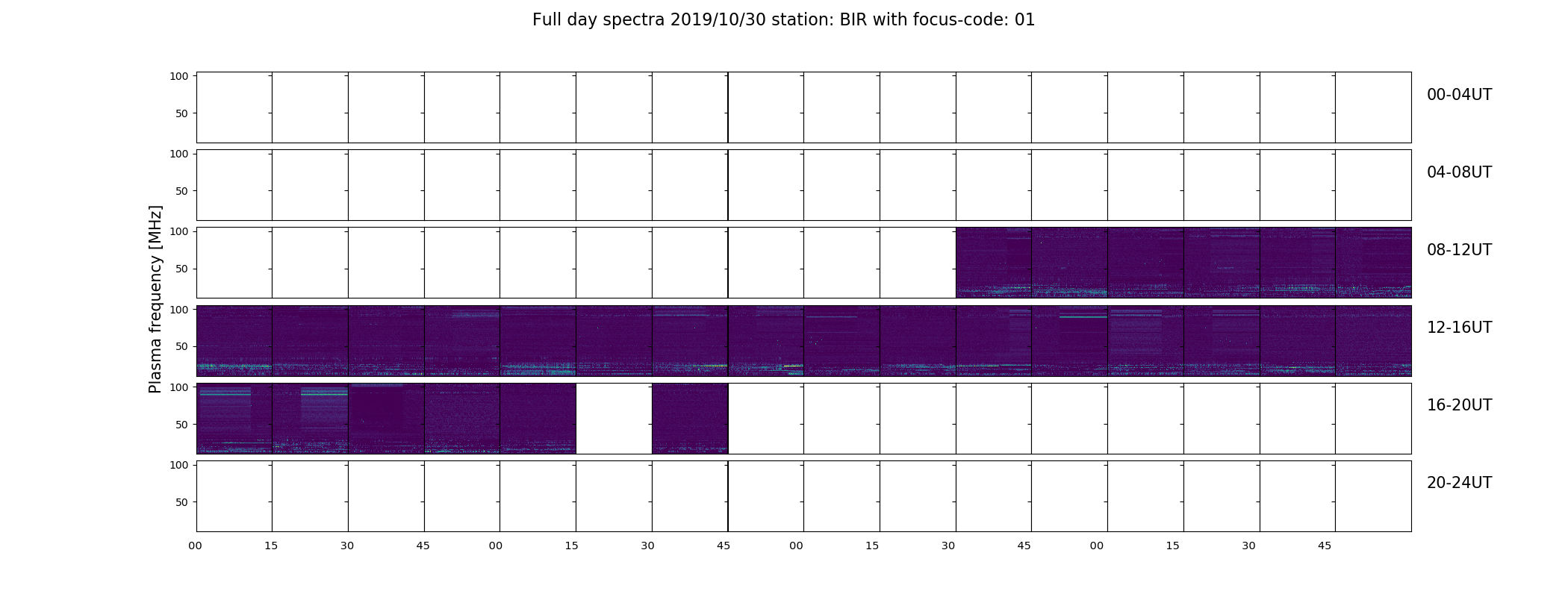 Full day spectra 2019/10/30 station: BIR with focus-code: 01

Plasma frequency [MHz]

100
50
00-04UT

100
50
04-08UT

100
50
08-12UT

100
50
12-16UT

100
50
16-20UT

100
50
20-24UT

00 15 30 45 00 15 30 45 00 15 30 45 00 15 30 45